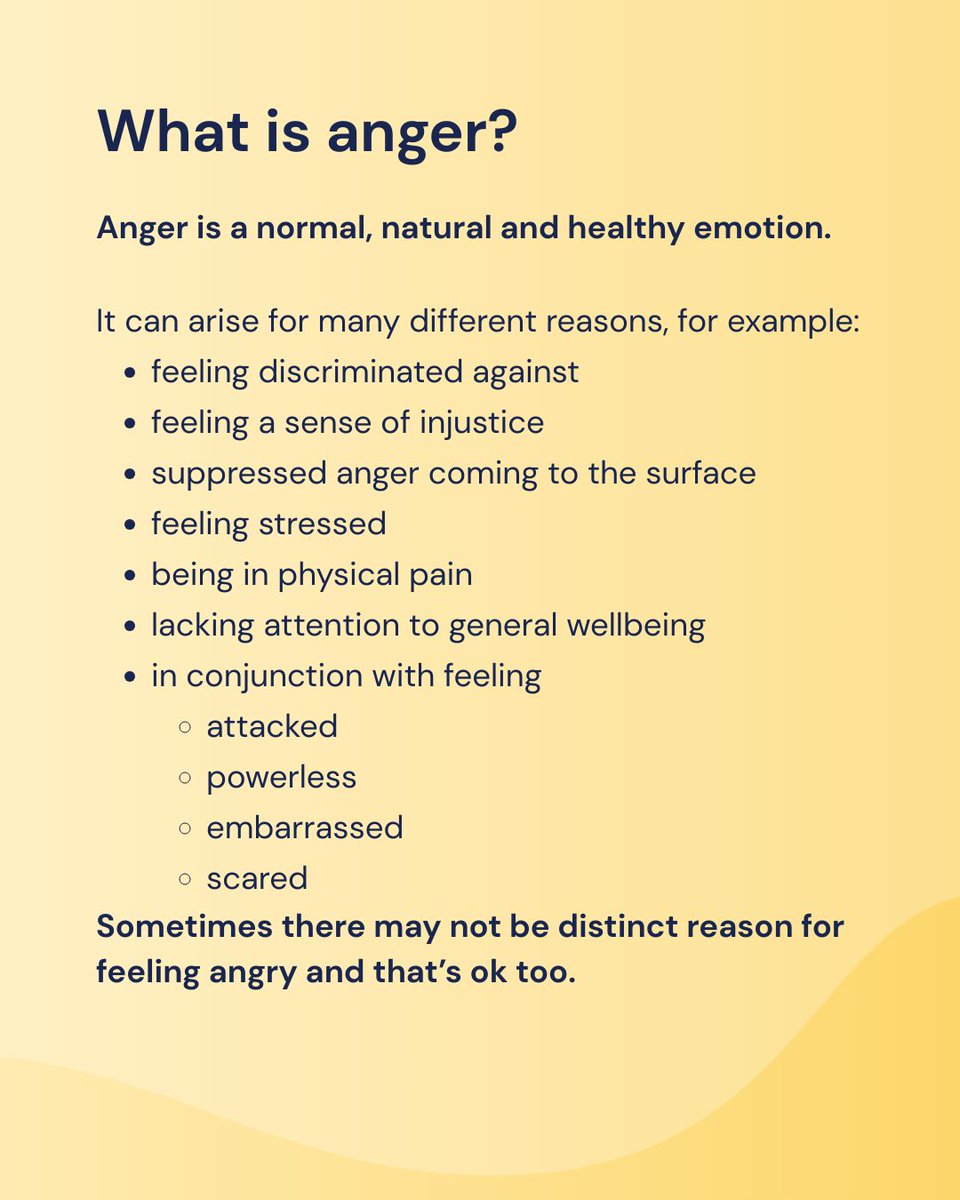 What is anger?

Anger is a normal, natural and healthy emotion.

It can arise for many different reasons, for example:
- feeling discriminated against
- feeling a sense of injustice
- suppressed anger coming to the surface
- feeling stressed
- being in physical pain
- lacking attention to general wellbeing
- in conjunction with feeling
  - attacked
  - powerless
  - embarrassed
  - scared

Sometimes there may not be distinct reason for feeling angry and that's ok too.